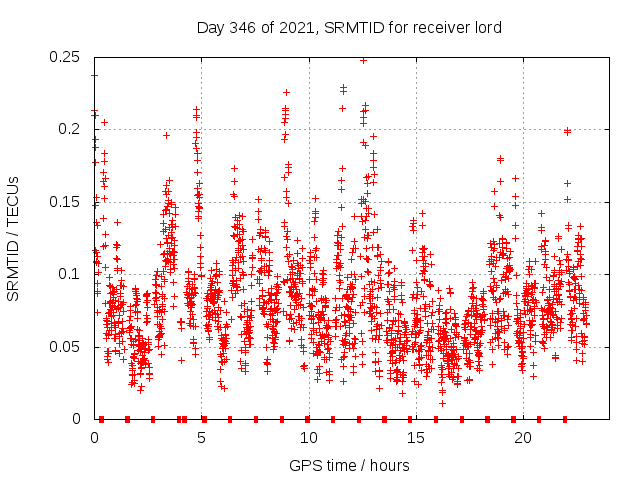 Day 346 of 2021, SRMTID for receiver lord

SRMTID / TECUs

0.25
0.2
0.15
0.1
0.05
0

0
5
10
15
20

GPS time / hours